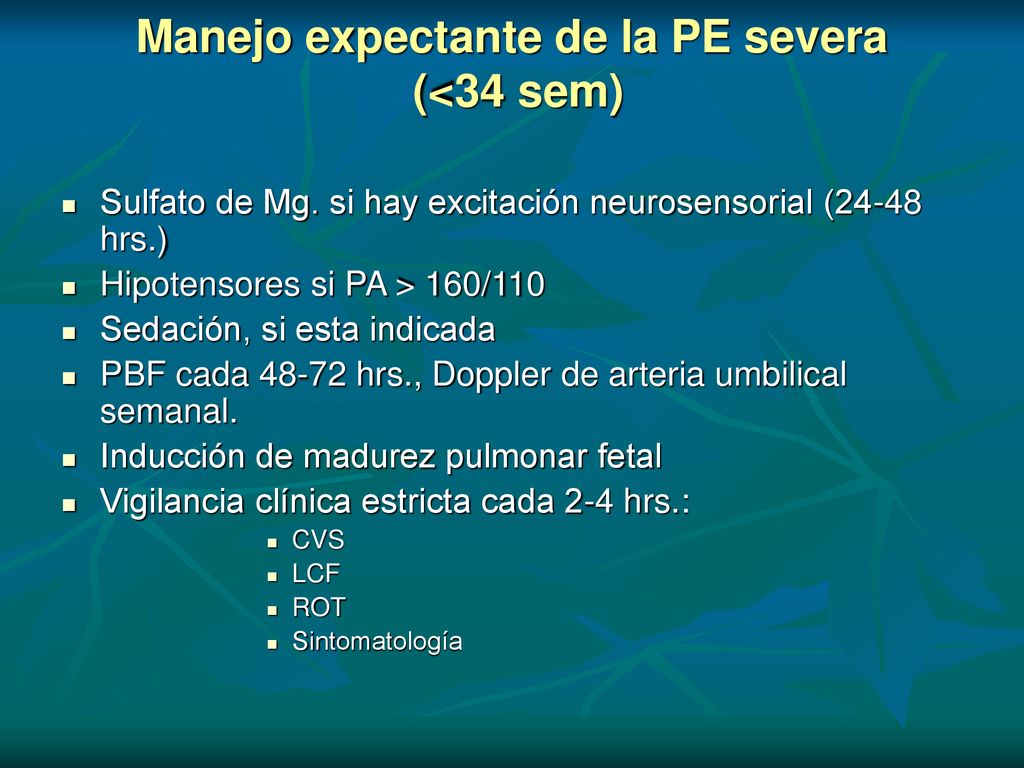 Manejo expectante de la PE severa (<34 sem)

- Sulfato de Mg. si hay excitación neurosensorial (24-48 hrs.)
- Hipotensores si PA > 160/110
- Sedación, si esta indicada
- PBF cada 48-72 hrs., Doppler de arteria umbilical semanal.
- Inducción de madurez pulmonar fetal
- Vigilancia clínica estricta cada 2-4 hrs.:
  - CVS
  - LCF
  - ROT
  - Sintomatología